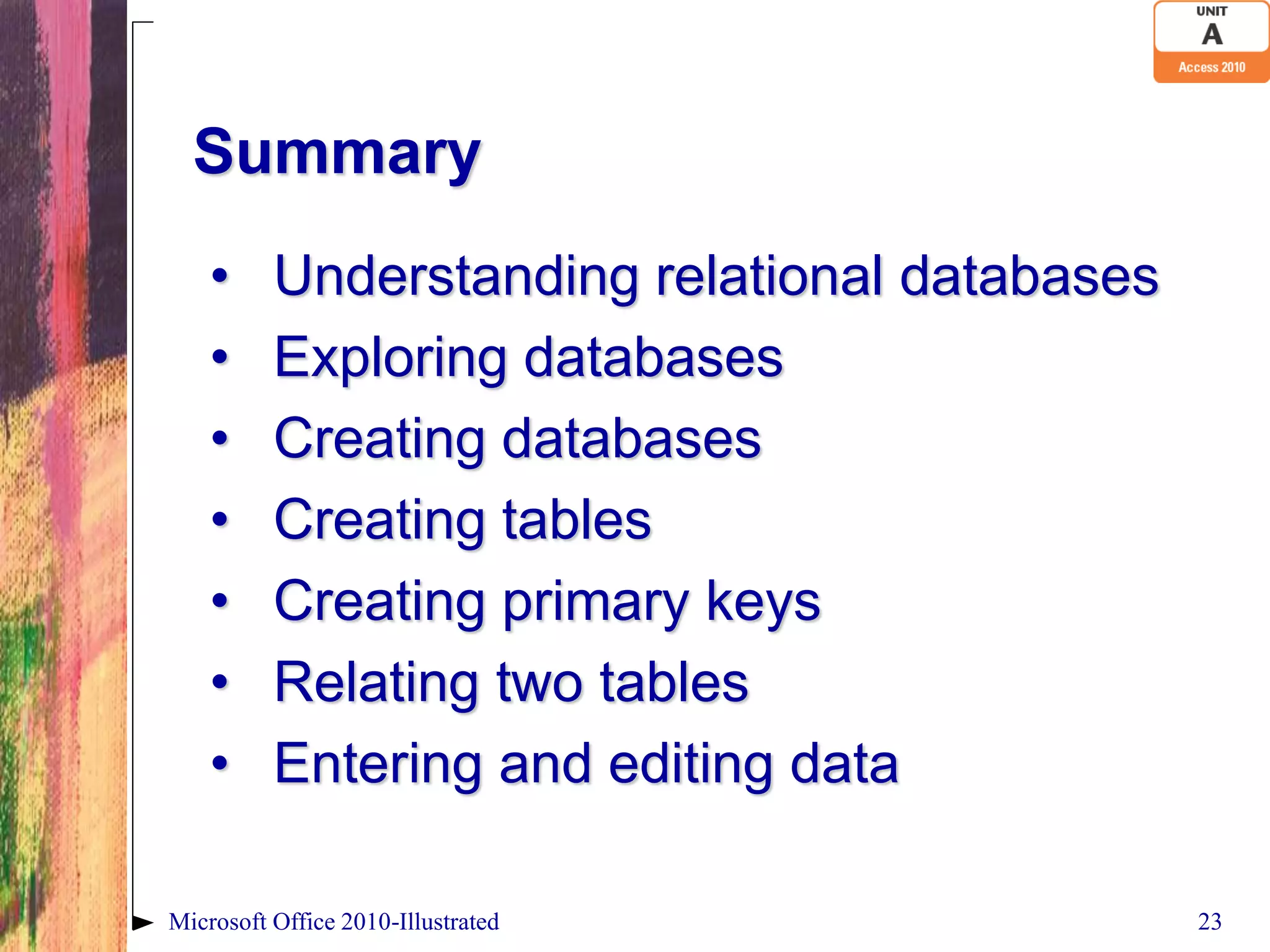 UNIT
A
Access 2010

Summary

• Understanding relational databases
• Exploring databases
• Creating databases
• Creating tables
• Creating primary keys
• Relating two tables
• Entering and editing data

Microsoft Office 2010-Illustrated 23